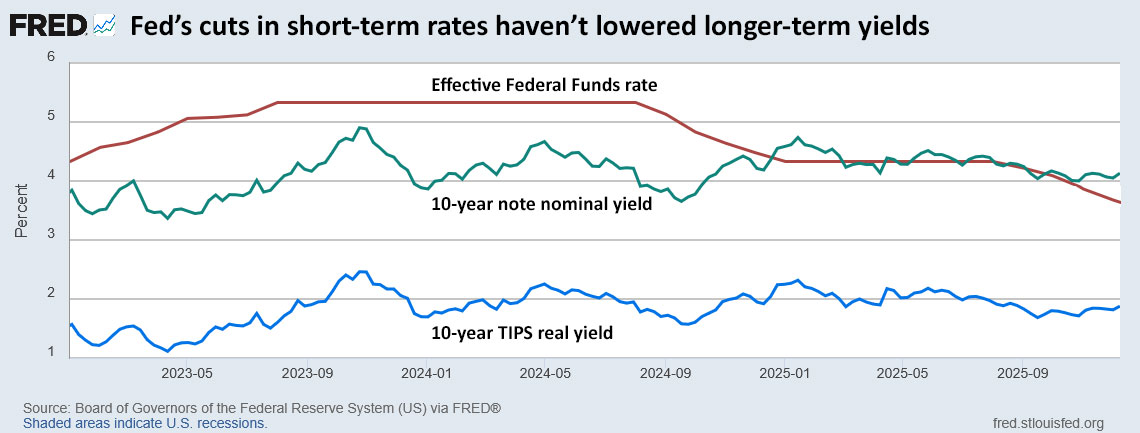 FRED Fed's cuts in short-term rates haven't lowered longer-term yields

6
5
4
3
2
1

Percent

Effective Federal Funds rate

10-year note nominal yield

10-year TIPS real yield

2023-05 2023-09 2024-01 2024-05 2024-09 2025-01 2025-05 2025-09

Source: Board of Governors of the Federal Reserve System (US) via FRED®
Shaded areas indicate U.S. recessions.

fred.stlouisfed.org